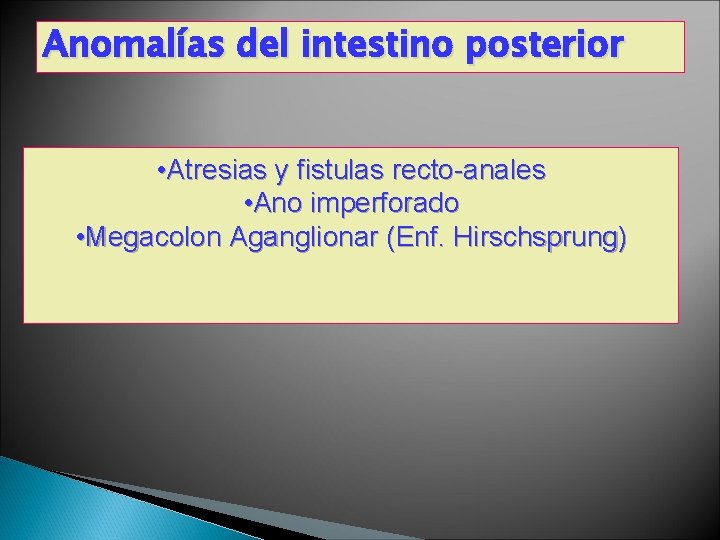 Anomalías del intestino posterior

•Atresias y fistulas recto-anales
•Ano imperforado
•Megacolon Aganglionar (Enf. Hirschsprung)